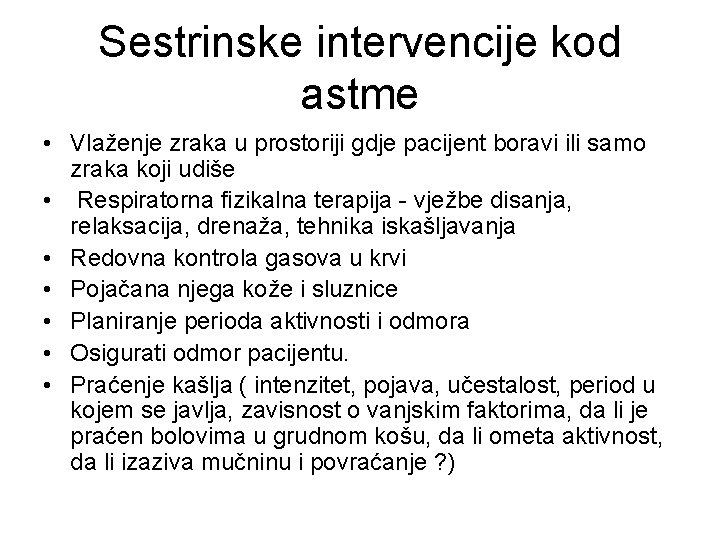 Sestrinske intervencije kod astme

• Vlaženje zraka u prostoriji gdje pacijent boravi ili samo zraka koji udiše
• Respiratorna fizikalna terapija - vježbe disanja, relaksacija, drenaža, tehnika iskašljavanja
• Redovna kontrola gasova u krvi
• Pojačana njega kože i sluznice
• Planiranje perioda aktivnosti i odmora
• Osigurati odmor pacijentu.
• Praćenje kašlja ( intenzitet, pojava, učestalost, period u kojem se javlja, zavisnost o vanjskim faktorima, da li je praćen bolovima u grudnom košu, da li ometa aktivnost, da li izaziva mučninu i povraćanje ?)